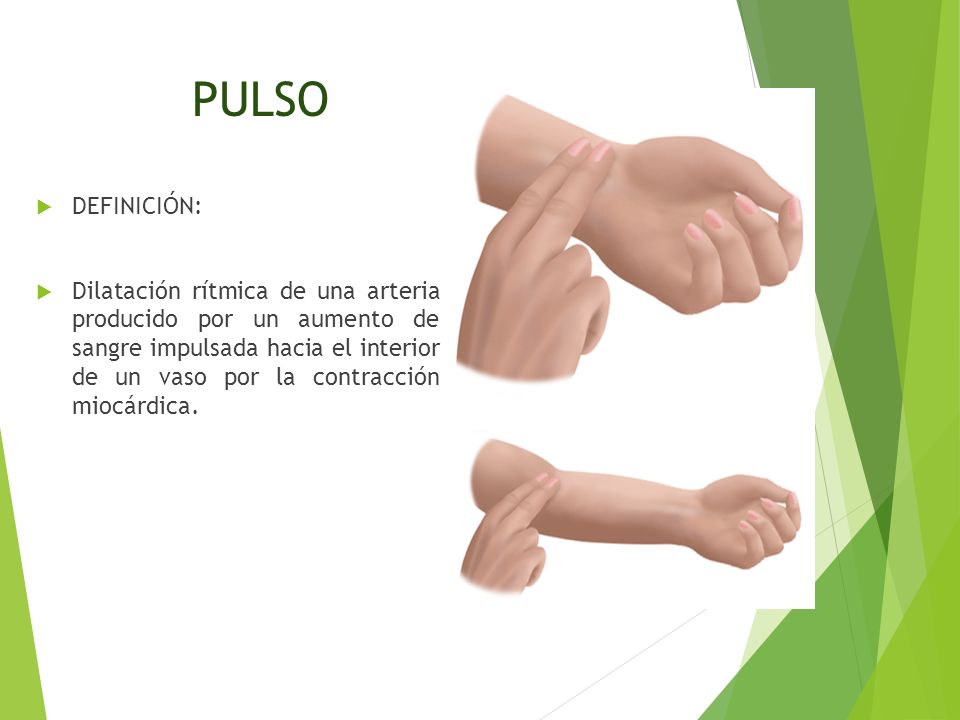 PULSO

DEFINICIÓN:

Dilatación rítmica de una arteria producido por un aumento de sangre impulsada hacia el interior de un vaso por la contracción miocárdica.